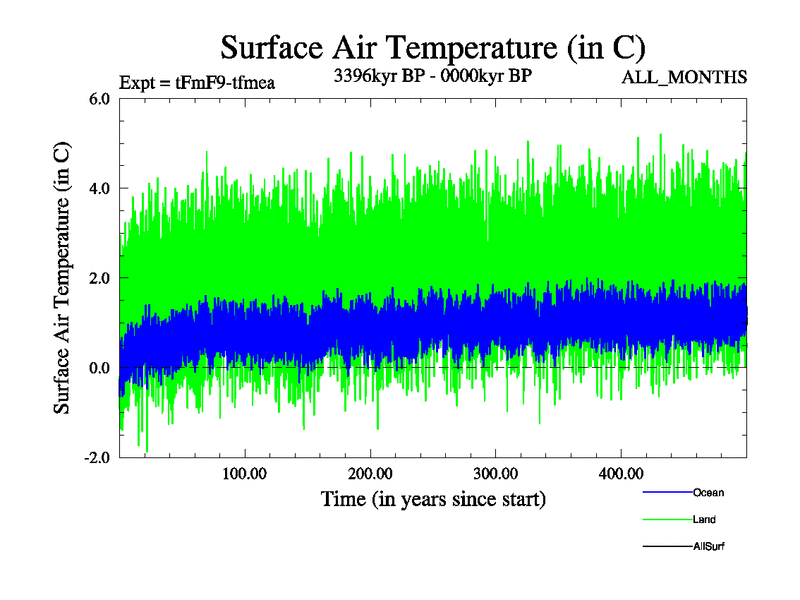 Surface Air Temperature (in C)

Expt = tFmF9-tfmea

3396kyr BP - 0000kyr BP

ALL_MONTHS

Surface Air Temperature (in C)

6.0
4.0
2.0
0.0
-2.0

100.00
200.00
300.00
400.00

Time (in years since start)

Ocean
Land
AllSurf